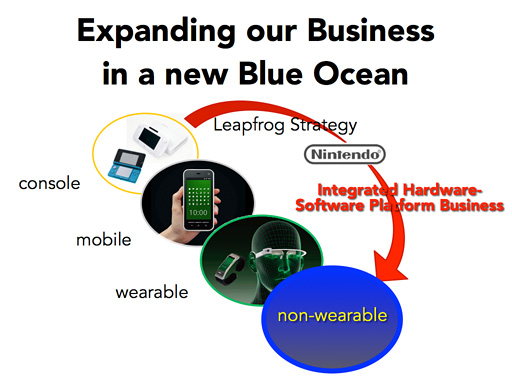 Expanding our Business in a new Blue Ocean

Leapfrog Strategy

Nintendo

Integrated Hardware-Software Platform Business

console

10:00

mobile

wearable

non-wearable